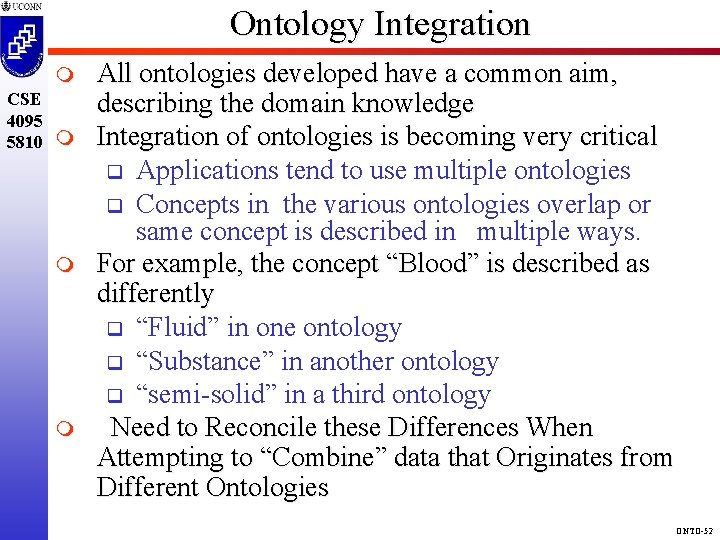 UCONN

CSE
4095
5810

Ontology Integration

All ontologies developed have a common aim, describing the domain knowledge

Integration of ontologies is becoming very critical

Applications tend to use multiple ontologies

Concepts in the various ontologies overlap or same concept is described in multiple ways.

For example, the concept “Blood” is described as differently

“Fluid” in one ontology

“Substance” in another ontology

“semi-solid” in a third ontology

Need to Reconcile these Differences When Attempting to “Combine” data that Originates from Different Ontologies

ONTO-52